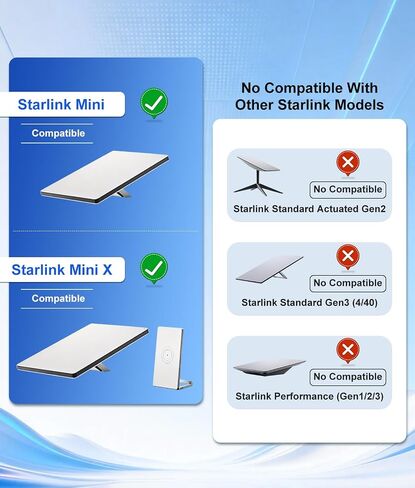 Starlink Mini

Compatible

Starlink Mini X

Compatible

No Compatible With Other Starlink Models

No Compatible

Starlink Standard Actuated Gen2

No Compatible

Starlink Standard Gen3 (4/40)

No Compatible

Starlink Performance (Gen1/2/3)